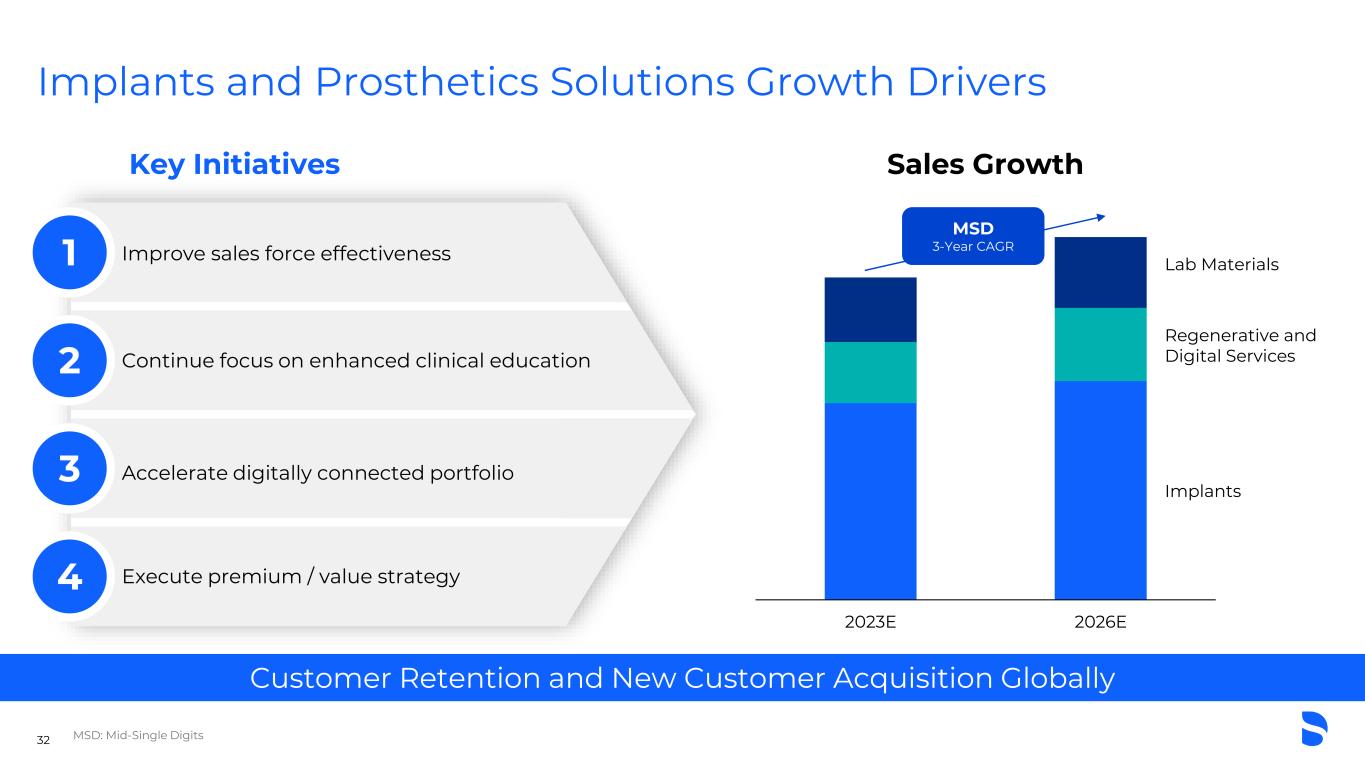 Implants and Prosthetics Solutions Growth Drivers

Key Initiatives

1 Improve sales force effectiveness

2 Continue focus on enhanced clinical education

3 Accelerate digitally connected portfolio

4 Execute premium / value strategy

Sales Growth

MSD
3-Year CAGR

Lab Materials

Regenerative and Digital Services

Implants

2023E

2026E

Customer Retention and New Customer Acquisition Globally

32 MSD: Mid-Single Digits